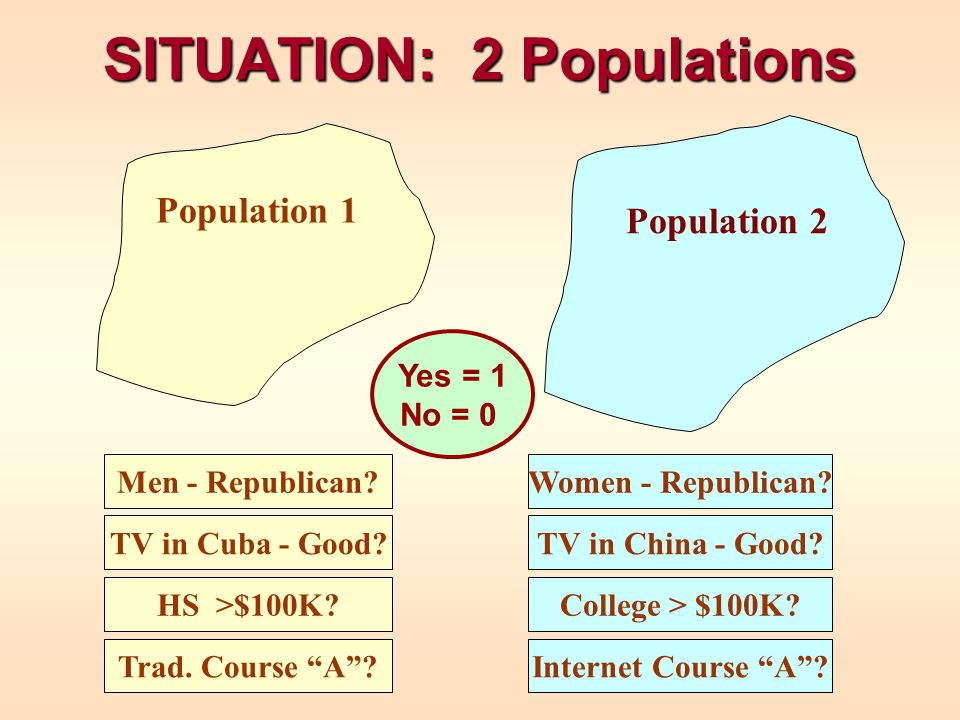 SITUATION: 2 Populations

Population 1

Population 2

Yes = 1
No = 0

Men - Republican?

TV in Cuba - Good?

HS >$100K?

Trad. Course “A”?

Women - Republican?

TV in China - Good?

College > $100K?

Internet Course “A”?